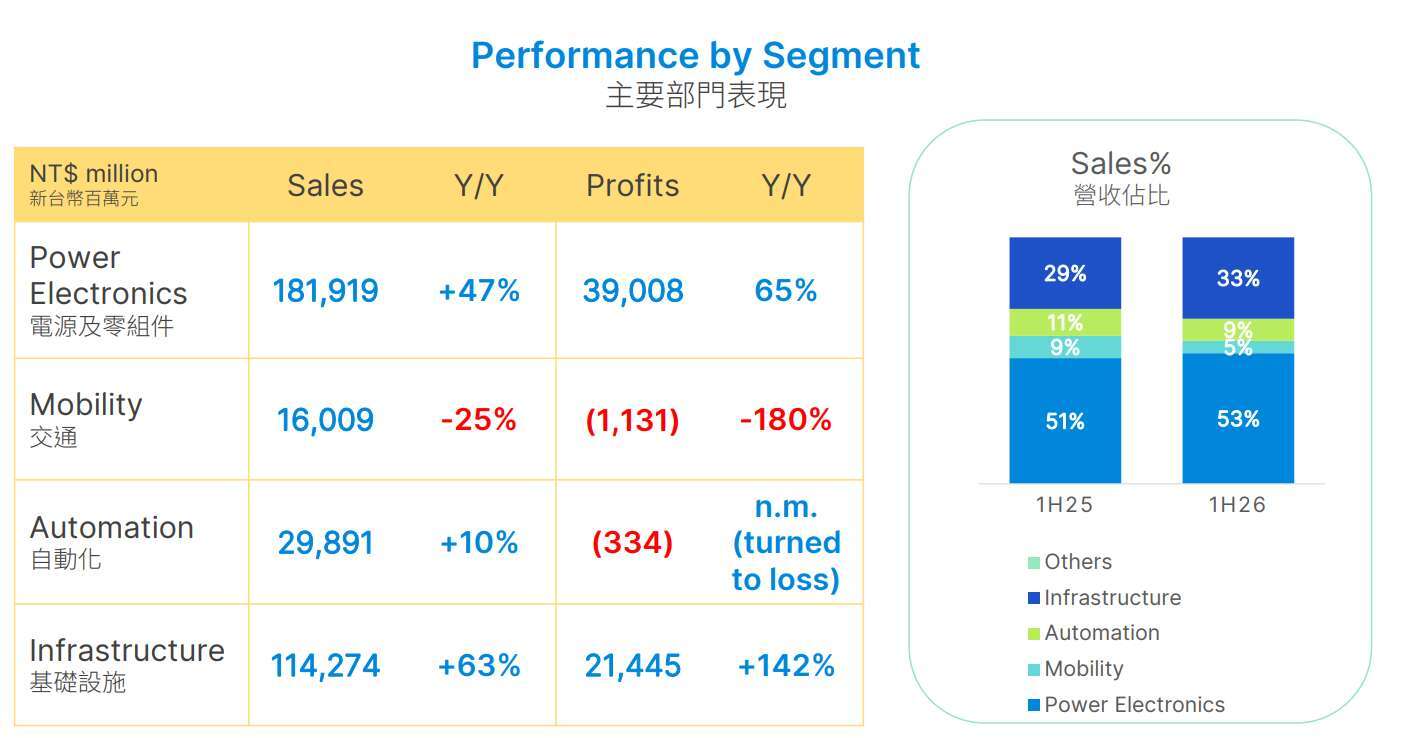 Performance by Segment
主要部門表現

| NT$ million 新台幣百萬元 | Sales | Y/Y | Profits | Y/Y |
|---|---|---|---|---|
| Power Electronics 電源及零組件 | 181,919 | +47% | 39,008 | 65% |
| Mobility 交通 | 16,009 | -25% | (1,131) | -180% |
| Automation 自動化 | 29,891 | +10% | (334) | n.m. (turned to loss) |
| Infrastructure 基礎設施 | 114,274 | +63% | 21,445 | +142% |

Sales%
營收佔比

29%
11%
9%
51%
33%
9%
5%
53%
1H25
1H26

Others
Infrastructure
Automation
Mobility
Power Electronics